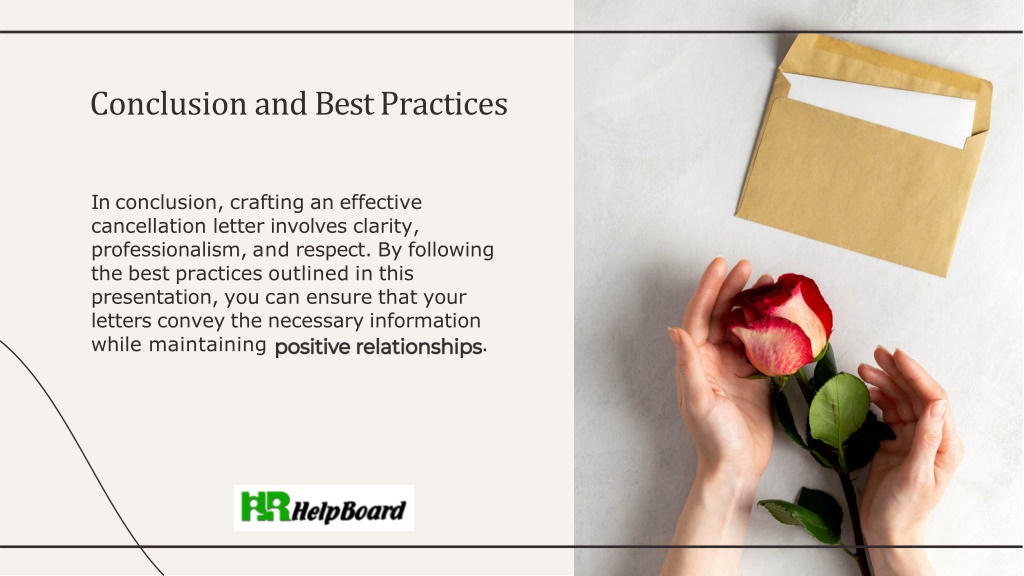 Conclusion and Best Practices

In conclusion, crafting an effective cancellation letter involves clarity, professionalism, and respect. By following the best practices outlined in this presentation, you can ensure that your letters convey the necessary information while maintaining positive relationships.

HR HelpBoard